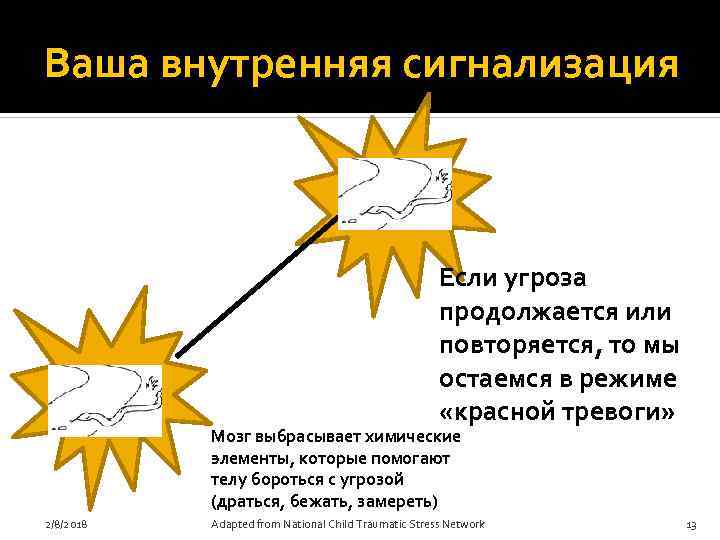 Ваша внутренняя сигнализация

Если угроза продолжается или повторяется, то мы остаемся в режиме «красной тревоги»

Мозг выбрасывает химические элементы, которые помогают телу бороться с угрозой (драться, бежать, замереть)

2/8/2018

Adapted from National Child Traumatic Stress Network

13